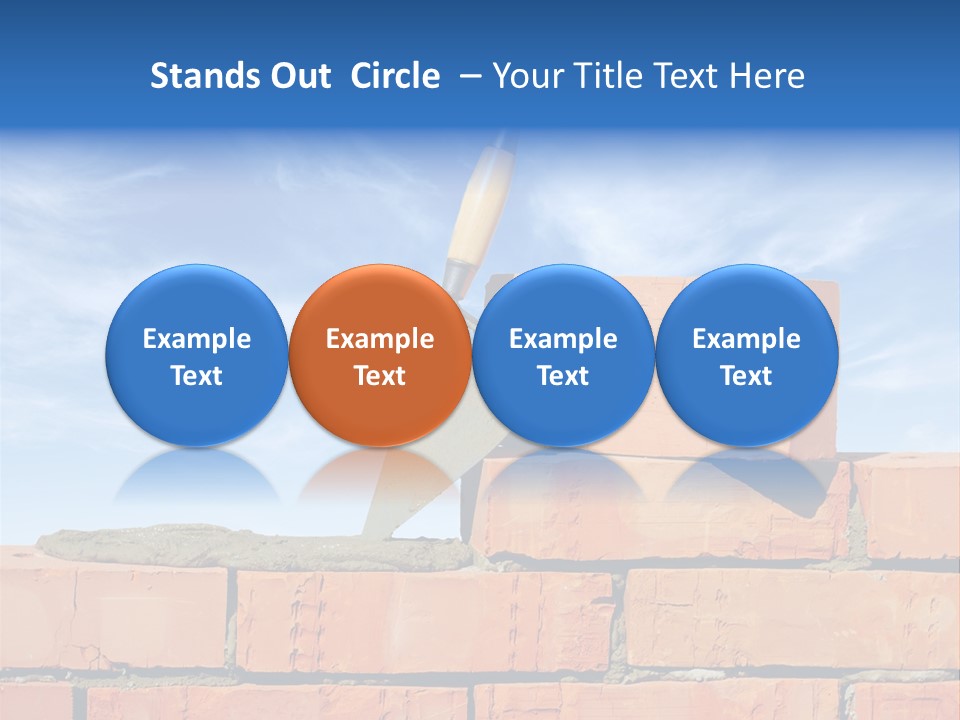 Stands Out Circle – Your Title Text Here

Example Text

Example Text

Example Text

Example Text